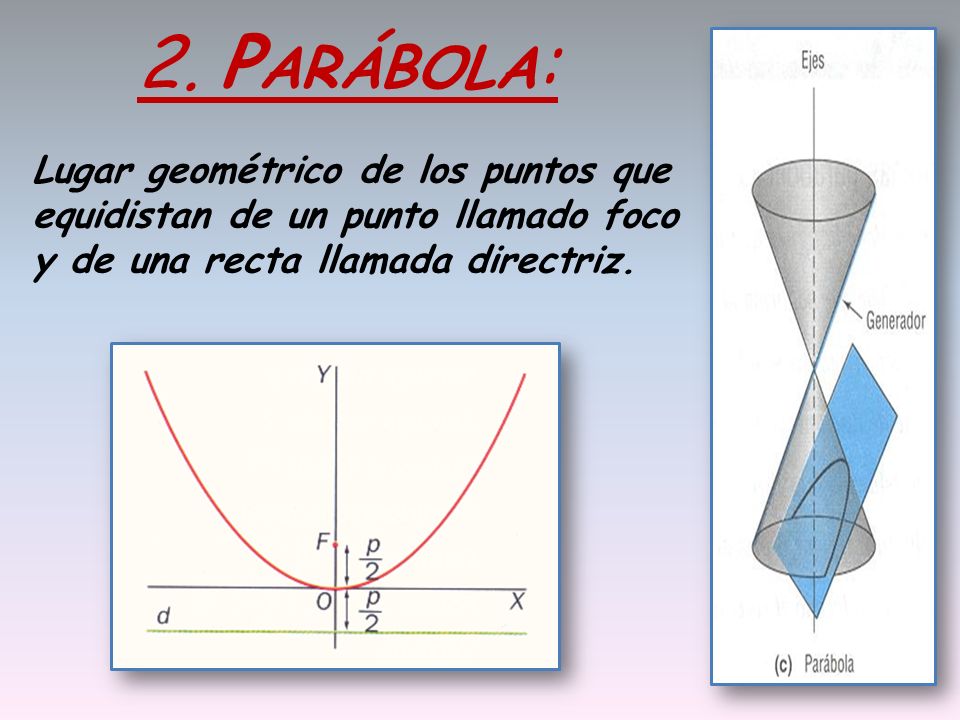 2. PARÁBOLA:

Lugar geométrico de los puntos que equidistan de un punto llamado foco y de una recta llamada directriz.

Y

F

$\frac{p}{2}$

O

$\frac{p}{2}$

X

d

Ejes

Generador

(c) Parábola